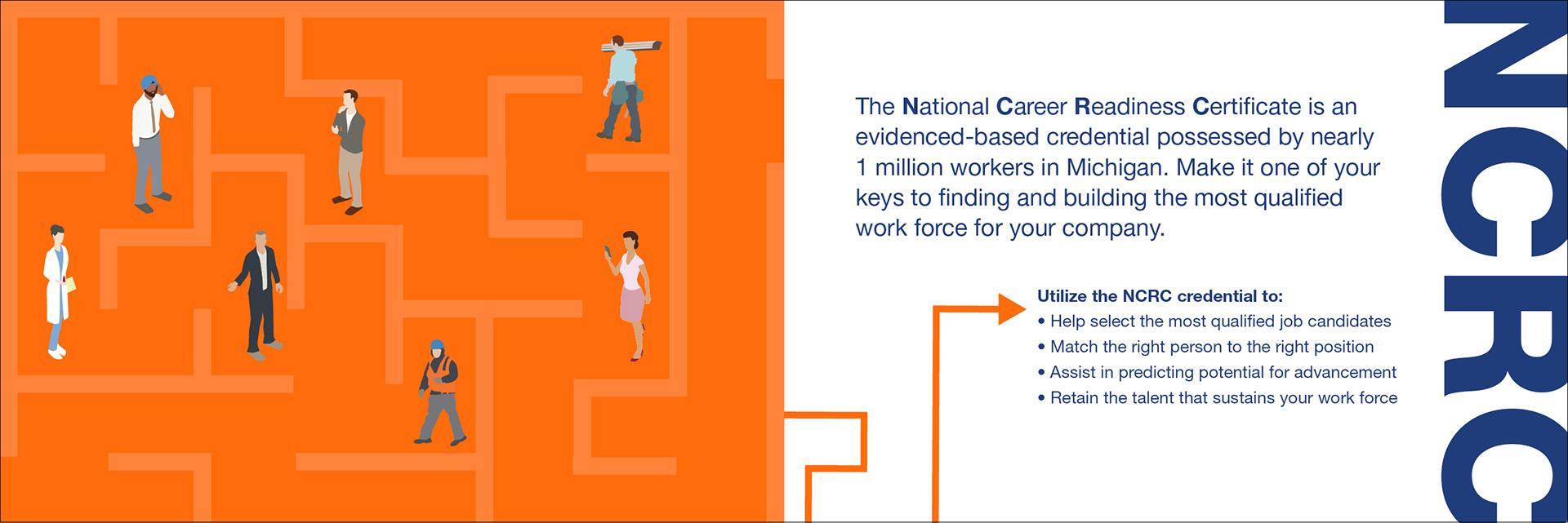 The National Career Readiness Certificate is an evidenced-based credential possessed by nearly 1 million workers in Michigan. Make it one of your keys to finding and building the most qualified work force for your company.

Utilize the NCRC credential to:
• Help select the most qualified job candidates
• Match the right person to the right position
• Assist in predicting potential for advancement
• Retain the talent that sustains your work force

NCRC